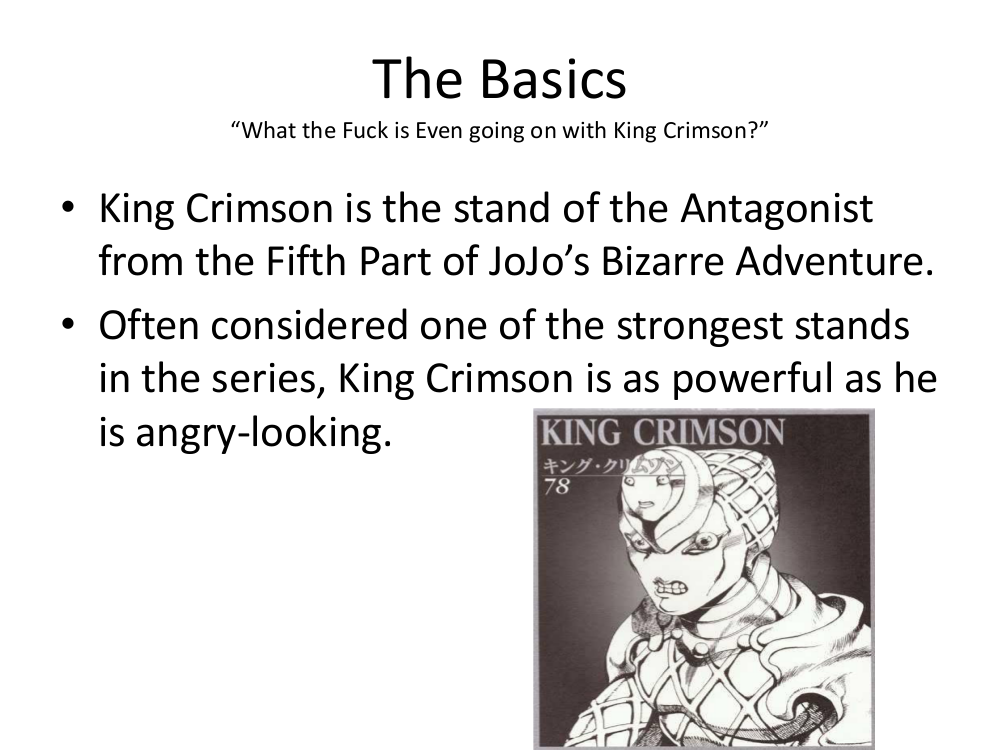 The Basics
“What the Fuck is Even going on with King Crimson?”

• King Crimson is the stand of the Antagonist from the Fifth Part of JoJo’s Bizarre Adventure.
• Often considered one of the strongest stands in the series, King Crimson is as powerful as he is angry-looking.

KING CRIMSON
キング・クリムゾン
78